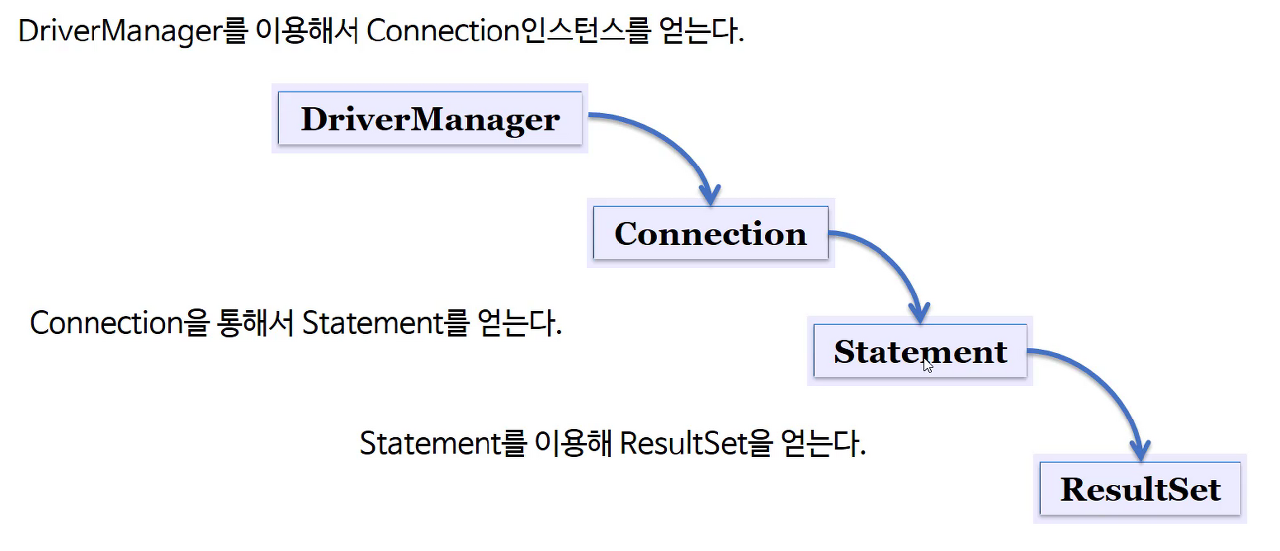 DriverManager를 이용해서 Connection인스턴스를 얻는다.

DriverManager

Connection

Connection을 통해서 Statement를 얻는다.

Statement

Statement를 이용해 ResultSet을 얻는다.

ResultSet